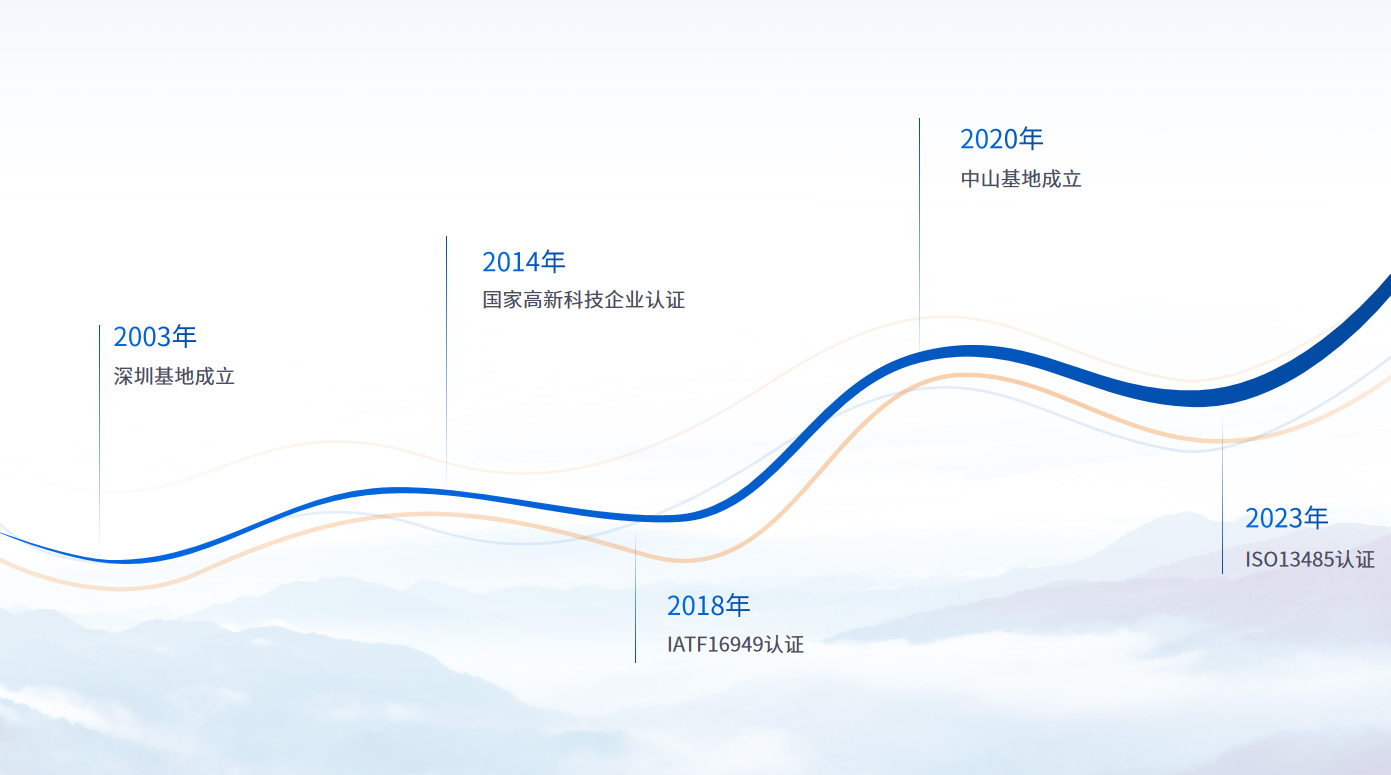 2003年
深圳基地成立

2014年
国家高新科技企业认证

2018年
IATF16949认证

2020年
中山基地成立

2023年
ISO13485认证